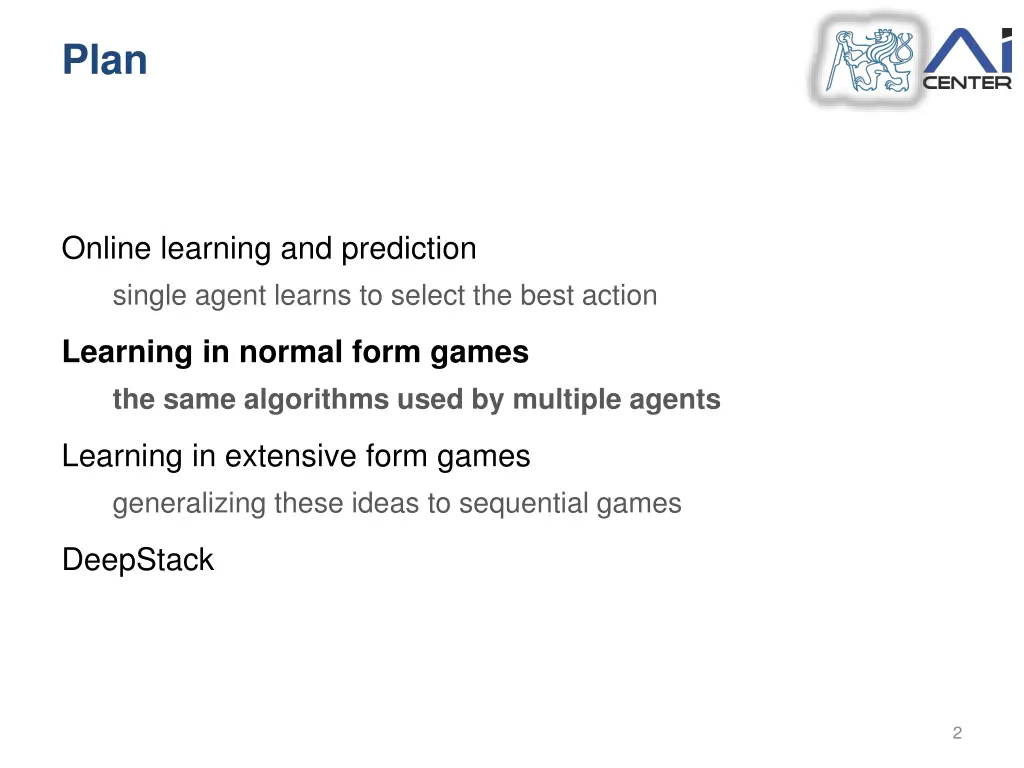 Plan

AI CENTER

Online learning and prediction

single agent learns to select the best action

Learning in normal form games

the same algorithms used by multiple agents

Learning in extensive form games

generalizing these ideas to sequential games

DeepStack

2